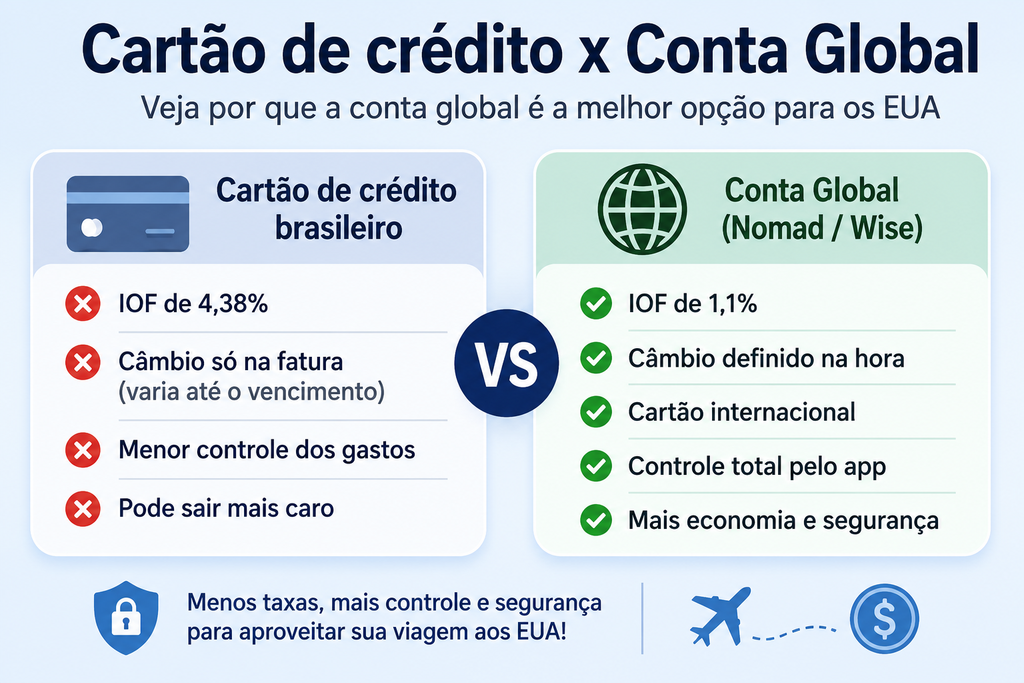 Cartão de crédito x Conta Global

Veja por que a conta global é a melhor opção para os EUA

Cartão de crédito brasileiro

IOF de 4,38%

Câmbio só na fatura (varia até o vencimento)

Menor controle dos gastos

Pode sair mais caro

VS

Conta Global (Nomad / Wise)

IOF de 1,1%

Câmbio definido na hora

Cartão internacional

Controle total pelo app

Mais economia e segurança

Menos taxas, mais controle e segurança para aproveitar sua viagem aos EUA!

$